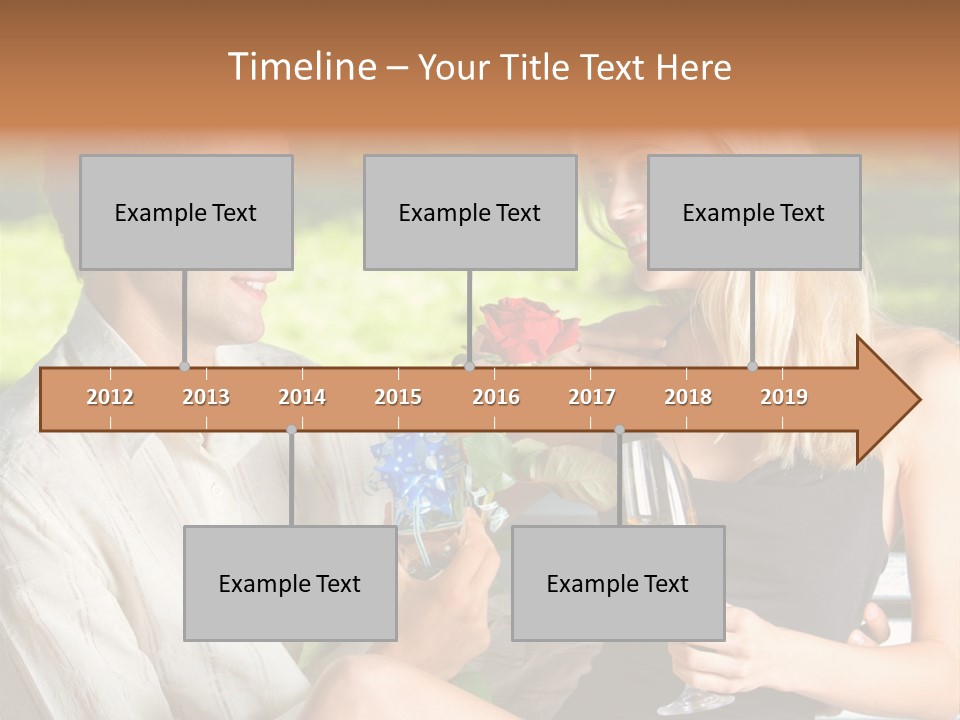 Timeline – Your Title Text Here

Example Text

Example Text

Example Text

2012
2013
2014
2015
2016
2017
2018
2019

Example Text

Example Text